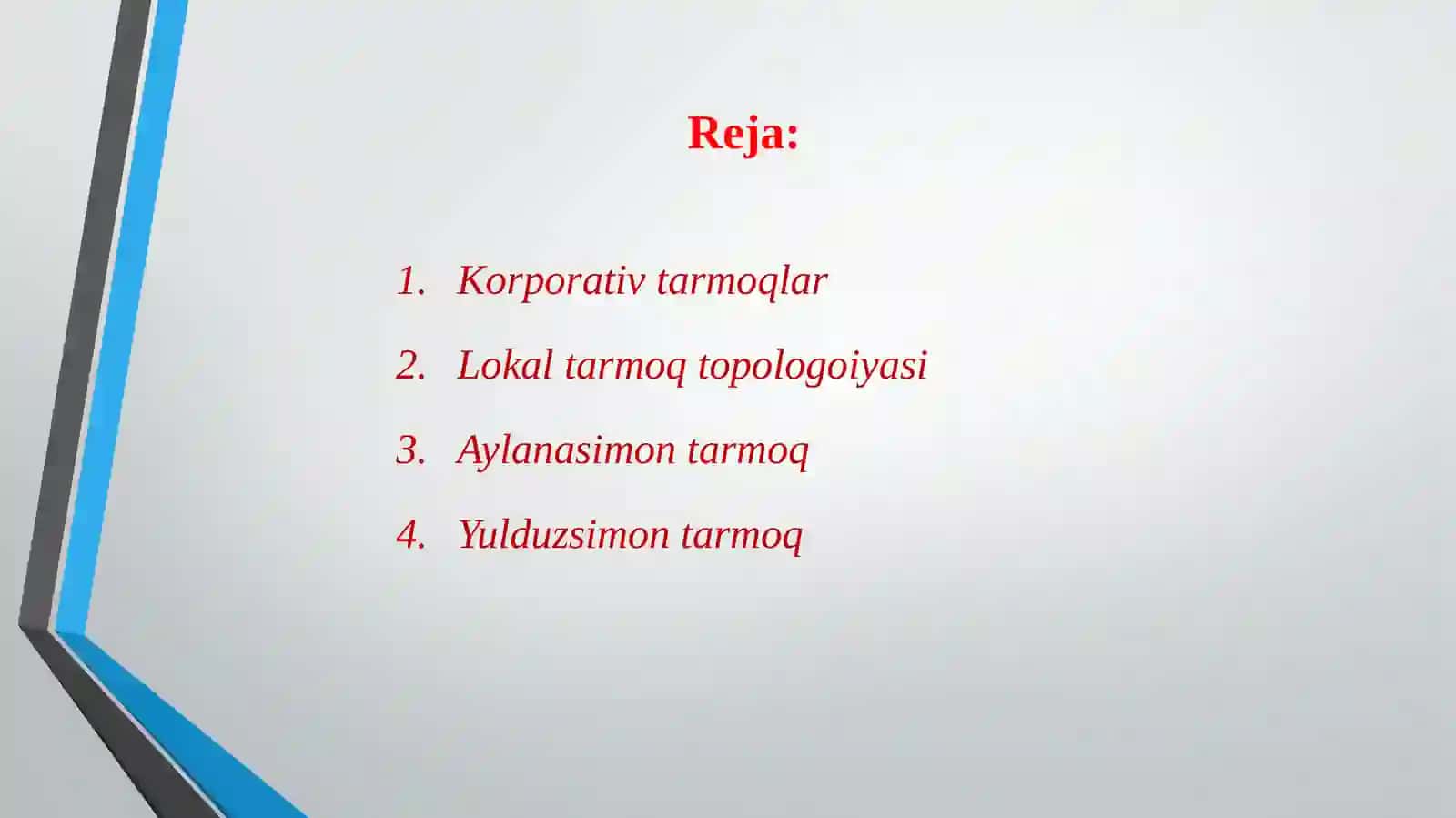 Reja:

1. Korporativ tarmoqlar
2. Lokal tarmoq topologoiyasi
3. Aylanasimon tarmoq
4. Yulduzsimon tarmoq